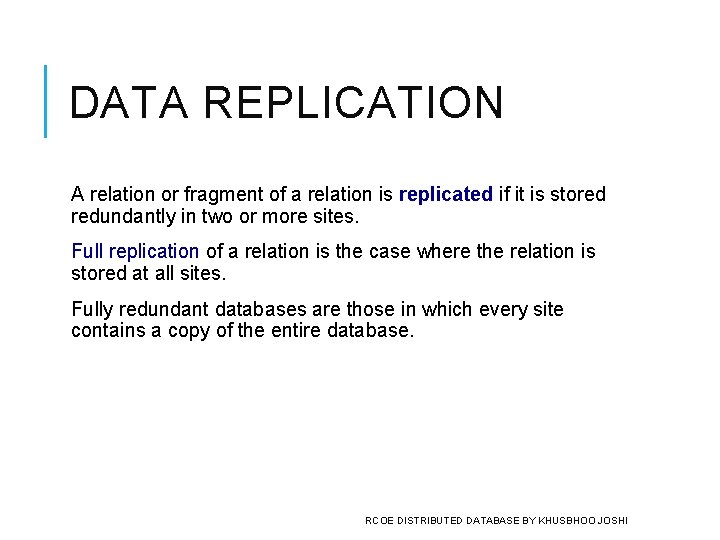 DATA REPLICATION

A relation or fragment of a relation is replicated if it is stored redundantly in two or more sites.

Full replication of a relation is the case where the relation is stored at all sites.

Fully redundant databases are those in which every site contains a copy of the entire database.

RCOE DISTRIBUTED DATABASE BY KHUSBHOO JOSHI